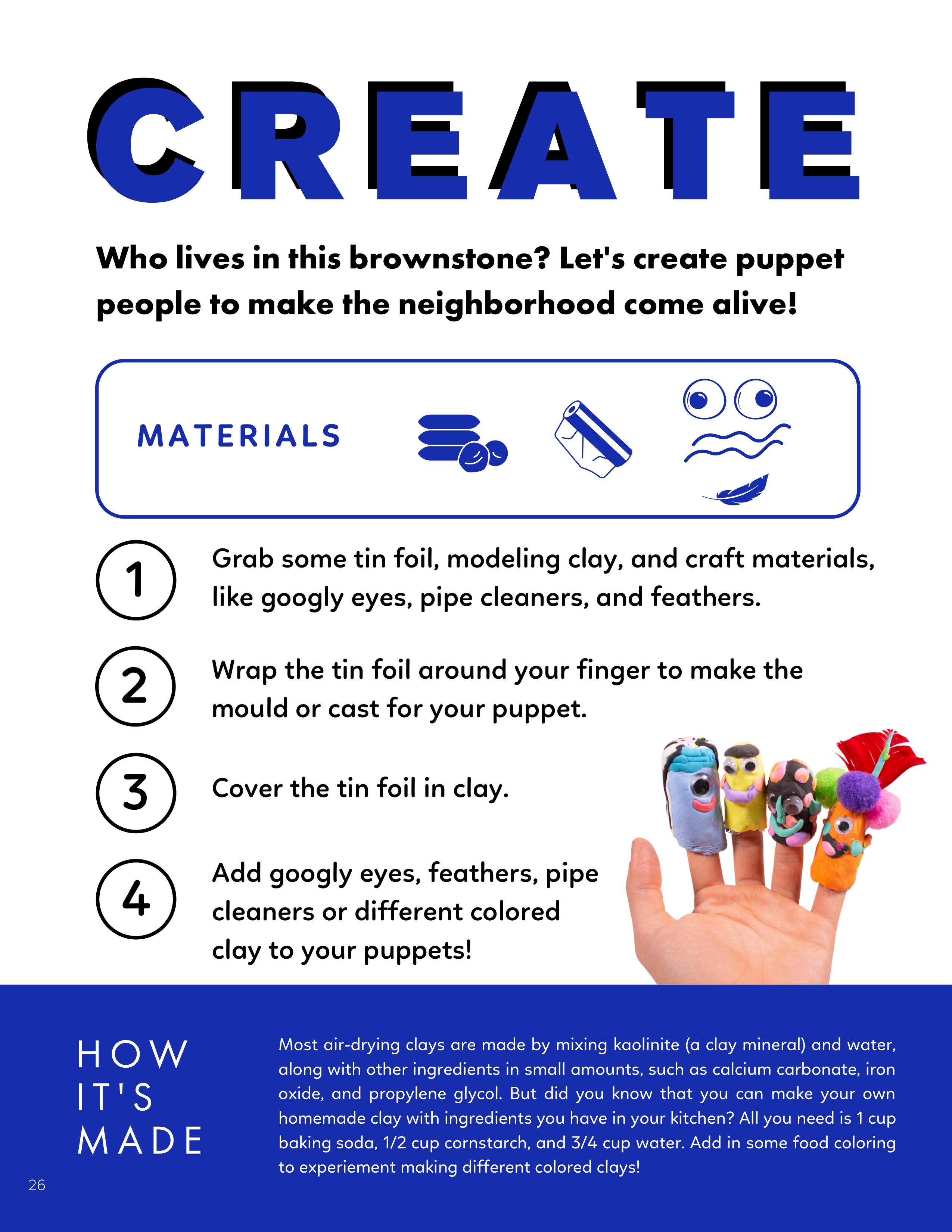 CREATE

Who lives in this brownstone? Let's create puppet people to make the neighborhood come alive!

MATERIALS

1 Grab some tin foil, modeling clay, and craft materials, like googly eyes, pipe cleaners, and feathers.

2 Wrap the tin foil around your finger to make the mould or cast for your puppet.

3 Cover the tin foil in clay.

4 Add googly eyes, feathers, pipe cleaners or different colored clay to your puppets!

HOW IT'S MADE

Most air-drying clays are made by mixing kaolinite (a clay mineral) and water, along with other ingredients in small amounts, such as calcium carbonate, iron oxide, and propylene glycol. But did you know that you can make your own homemade clay with ingredients you have in your kitchen? All you need is 1 cup baking soda, 1/2 cup cornstarch, and 3/4 cup water. Add in some food coloring to experiement making different colored clays!

26